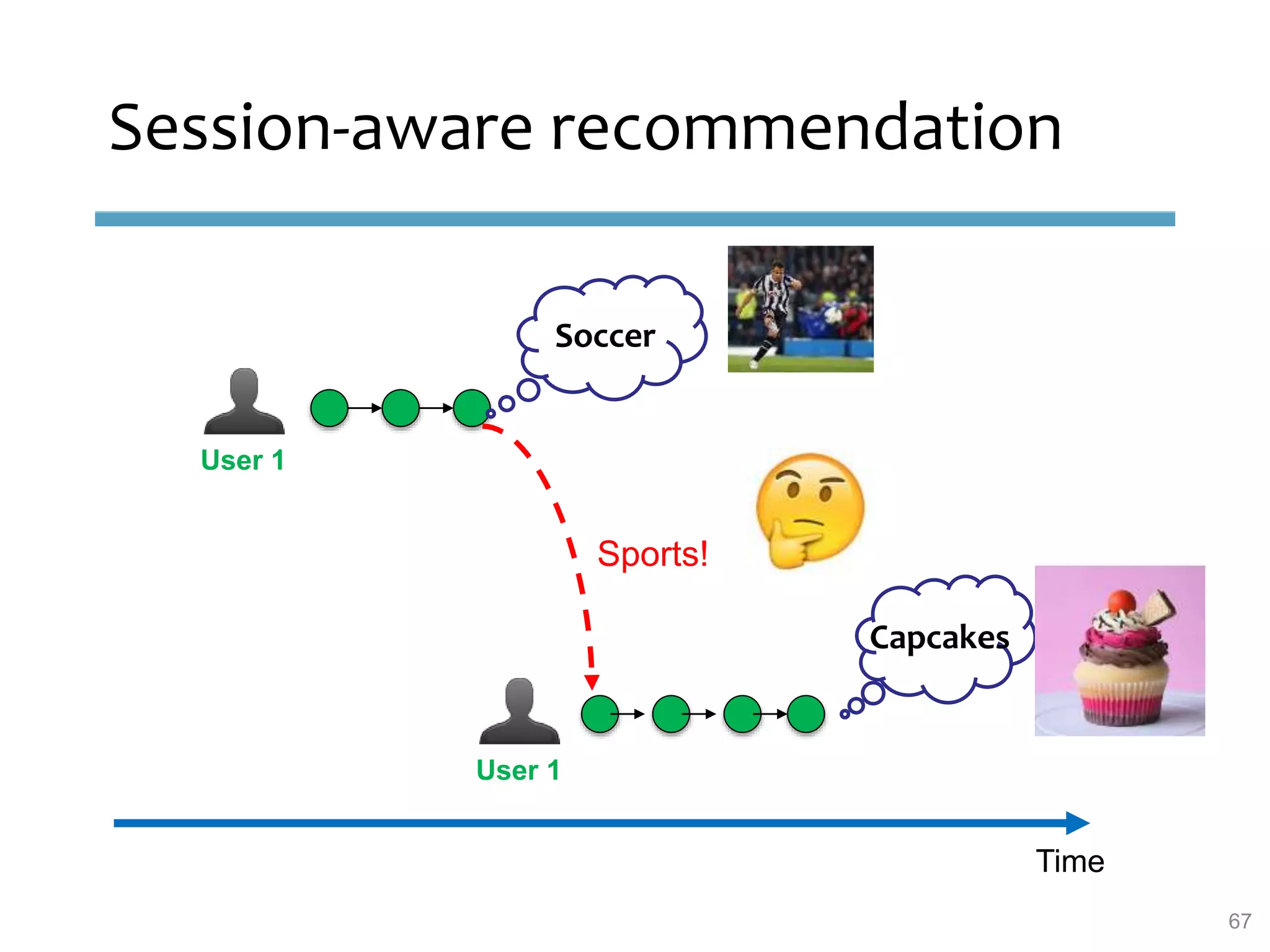 Session-aware recommendation

Soccer

User 1

Sports!

Capcakes

User 1

Time

67